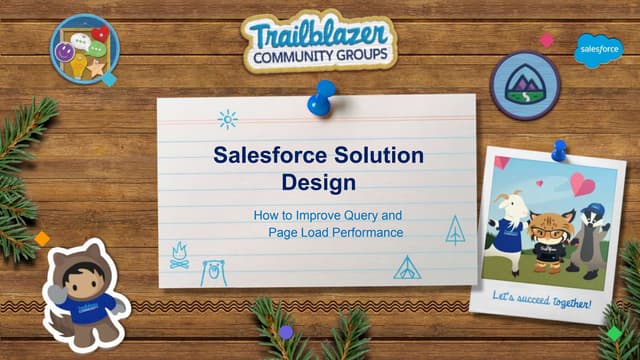 Trailblazer
COMMUNITY GROUPS

salesforce

Salesforce Solution Design

How to Improve Query and Page Load Performance

Let's succeed together!